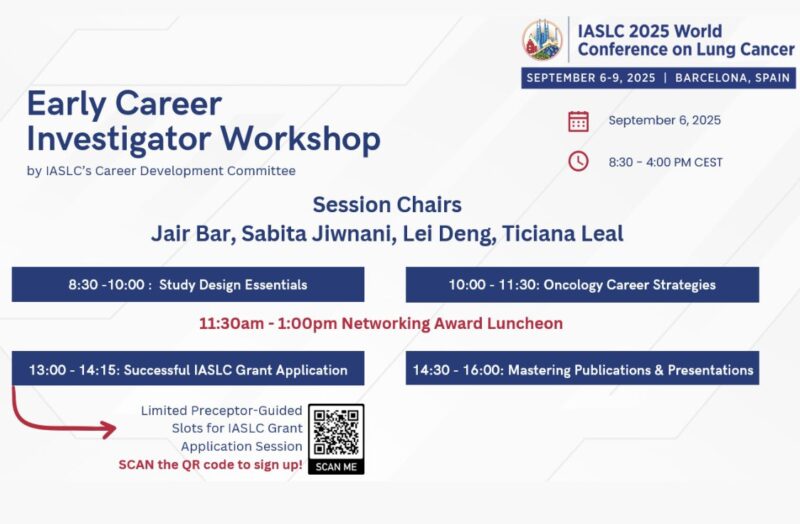 IASLC 2025 World Conference on Lung Cancer

SEPTEMBER 6-9, 2025 | BARCELONA, SPAIN

Early Career Investigator Workshop

by IASLC's Career Development Committee

September 6, 2025

8:30 - 4:00 PM CEST

Session Chairs

Jair Bar, Sabita Jiwnani, Lei Deng, Ticiana Leal

8:30 -10:00 : Study Design Essentials

10:00 - 11:30: Oncology Career Strategies

11:30am - 1:00pm Networking Award Luncheon

13:00 - 14:15: Successful IASLC Grant Application

14:30 - 16:00: Mastering Publications & Presentations

Limited Preceptor-Guided Slots for IASLC Grant Application Session

SCAN the QR code to sign up!

SCAN ME